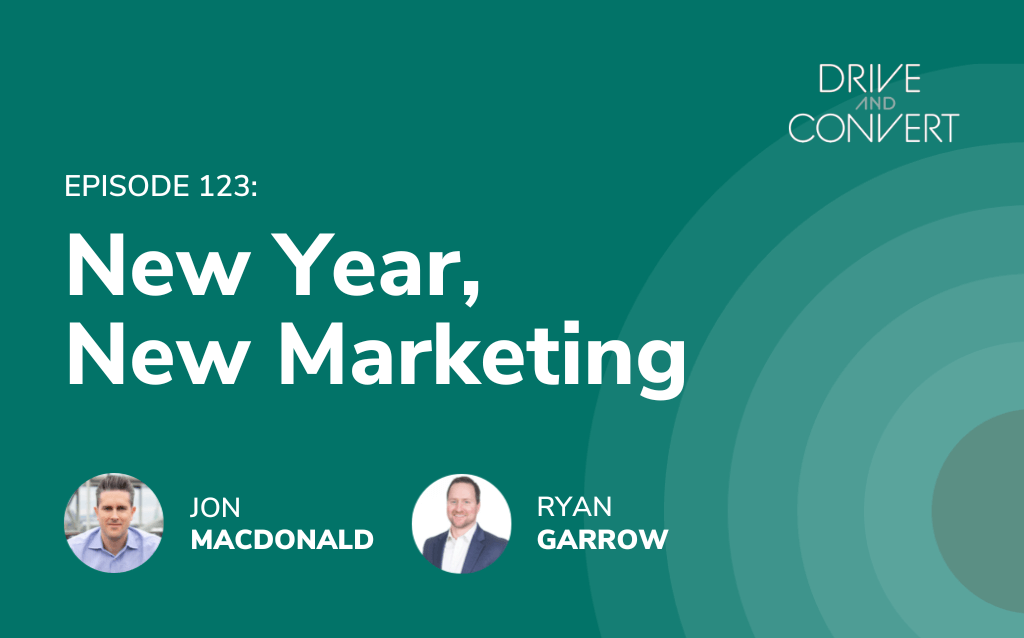 DRIVE AND CONVERT

EPISODE 123:

New Year, New Marketing

JON MACDONALD

RYAN GARROW